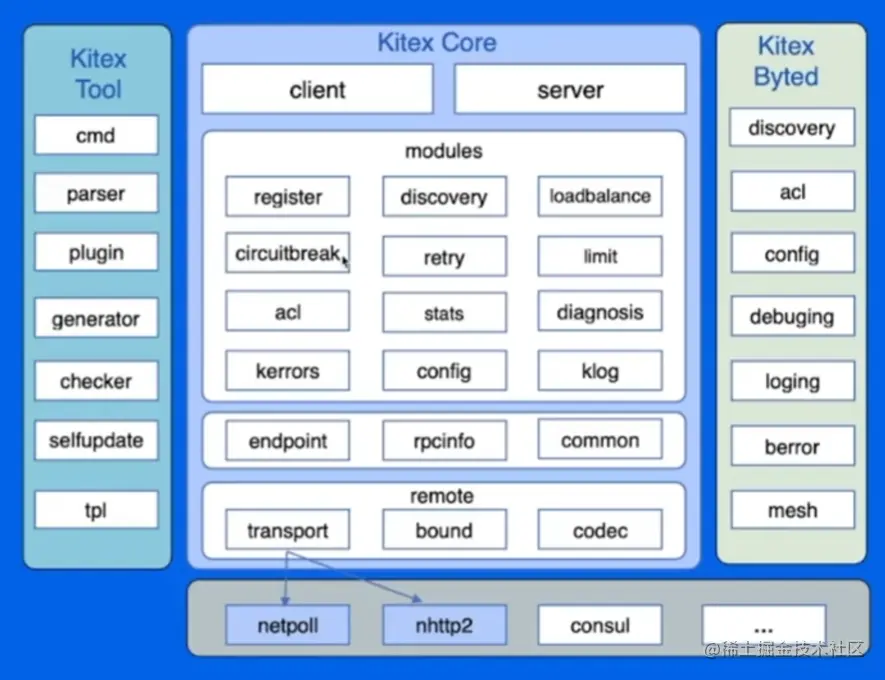 Kitex Tool

cmd

parser

plugin

generator

checker

selfupdate

tpl

Kitex Core

client

server

modules

register

discovery

loadbalance

circuitbreak

retry

limit

acl

stats

diagnosis

kerrors

config

klog

endpoint

rpcinfo

common

remote

transport

bound

codec

Kitex Byted

discovery

acl

config

debuging

loging

berror

mesh

netpoll

nhttp2

consul

...

@稀土掘金技术社区